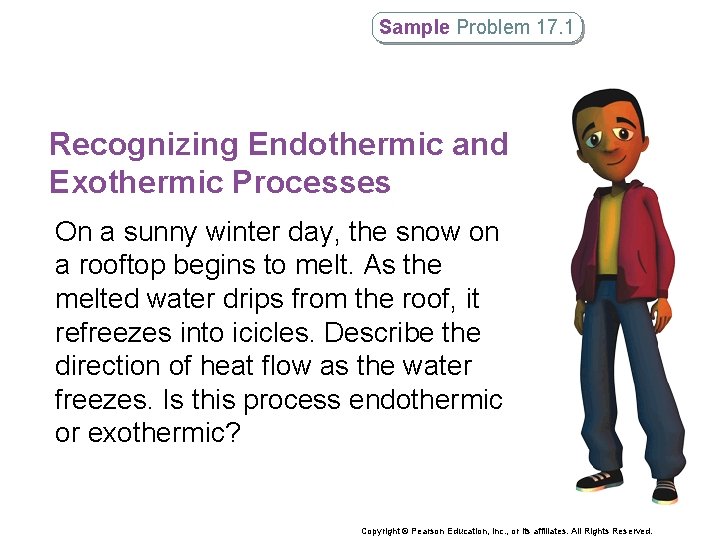 Sample Problem 17.1

Recognizing Endothermic and Exothermic Processes

On a sunny winter day, the snow on a rooftop begins to melt. As the melted water drips from the roof, it refreezes into icicles. Describe the direction of heat flow as the water freezes. Is this process endothermic or exothermic?

Copyright © Pearson Education, Inc., or its affiliates. All Rights Reserved.